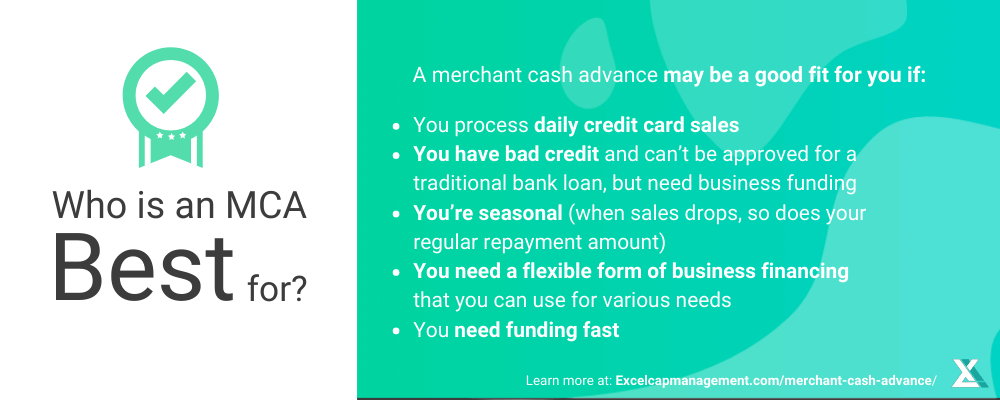 Who is an MCA Best for?

A merchant cash advance may be a good fit for you if:

- You process daily credit card sales
- You have bad credit and can't be approved for a traditional bank loan, but need business funding
- You're seasonal (when sales drops, so does your regular repayment amount)
- You need a flexible form of business financing that you can use for various needs
- You need funding fast

Learn more at: Excelcapmanagement.com/merchant-cash-advance/